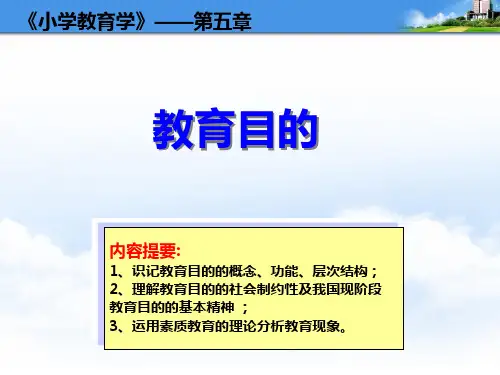 《小学教育学》——第五章

教育目的

内容提要:
1、识记教育目的的概念、功能、层次结构；
2、理解教育目的的社会制约性及我国现阶段教育目的的基本精神 ；
3、运用素质教育的理论分析教育现象。